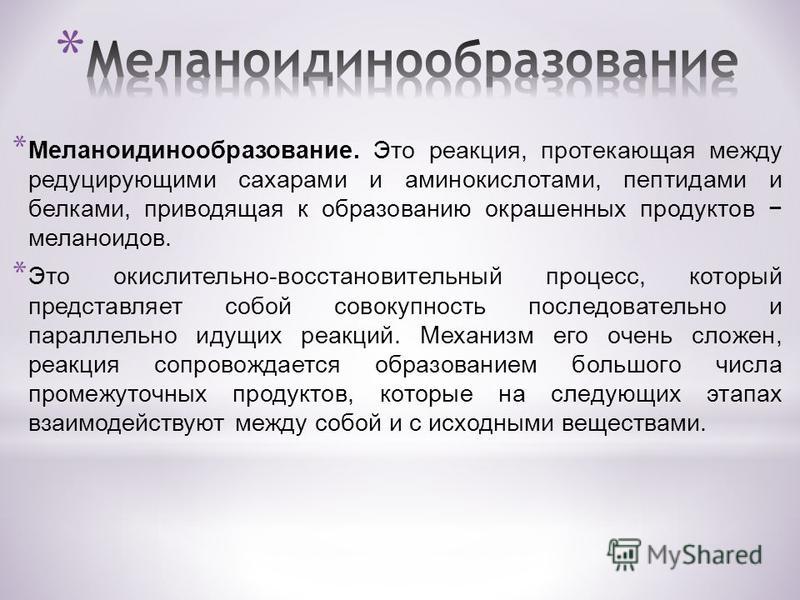 * Меланоидинообразование

* Меланоидинообразование. Это реакция, протекающая между редуцирующими сахарами и аминокислотами, пептидами и белками, приводящая к образованию окрашенных продуктов − меланоидов.

* Это окислительно-восстановительный процесс, который представляет собой совокупность последовательно и параллельно идущих реакций. Механизм его очень сложен, реакция сопровождается образованием большого числа промежуточных продуктов, которые на следующих этапах взаимодействуют между собой и с исходными веществами.

MyShared